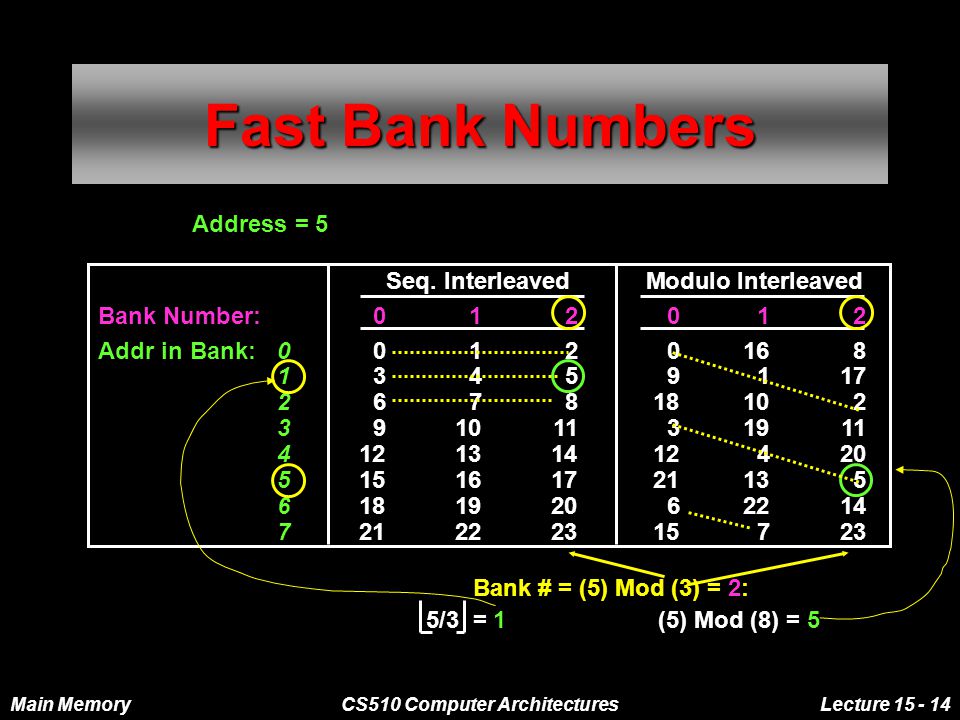 Fast Bank Numbers

Address = 5

| | Seq. Interleaved | | | Modulo Interleaved | | |
|---|---|---|---|---|---|---|
| Bank Number: | 0 | 1 | 2 | 0 | 1 | 2 |
| Addr in Bank: 0 | 0 | 1 | 2 | 0 | 16 | 8 |
| 1 | 3 | 4 | 5 | 9 | 1 | 17 |
| 2 | 6 | 7 | 8 | 18 | 10 | 2 |
| 3 | 9 | 10 | 11 | 3 | 19 | 11 |
| 4 | 12 | 13 | 14 | 12 | 4 | 20 |
| 5 | 15 | 16 | 17 | 21 | 13 | 5 |
| 6 | 18 | 19 | 20 | 6 | 22 | 14 |
| 7 | 21 | 22 | 23 | 15 | 7 | 23 |

Bank # = (5) Mod (3) = 2:

$\lfloor 5/3 \rfloor$ = 1 (5) Mod (8) = 5

Main Memory CS510 Computer Architectures Lecture 15 - 14